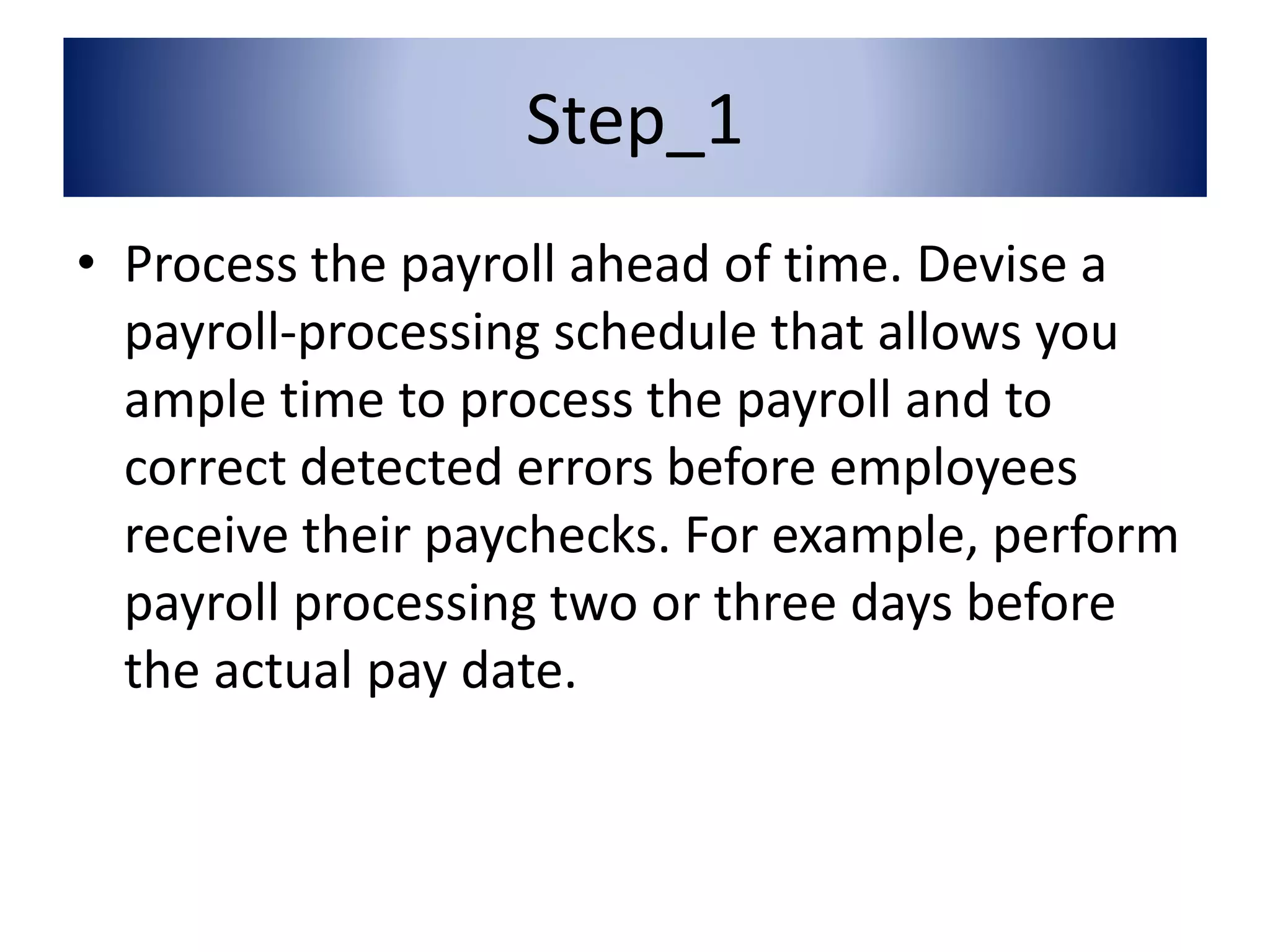 Step_1

• Process the payroll ahead of time. Devise a payroll-processing schedule that allows you ample time to process the payroll and to correct detected errors before employees receive their paychecks. For example, perform payroll processing two or three days before the actual pay date.